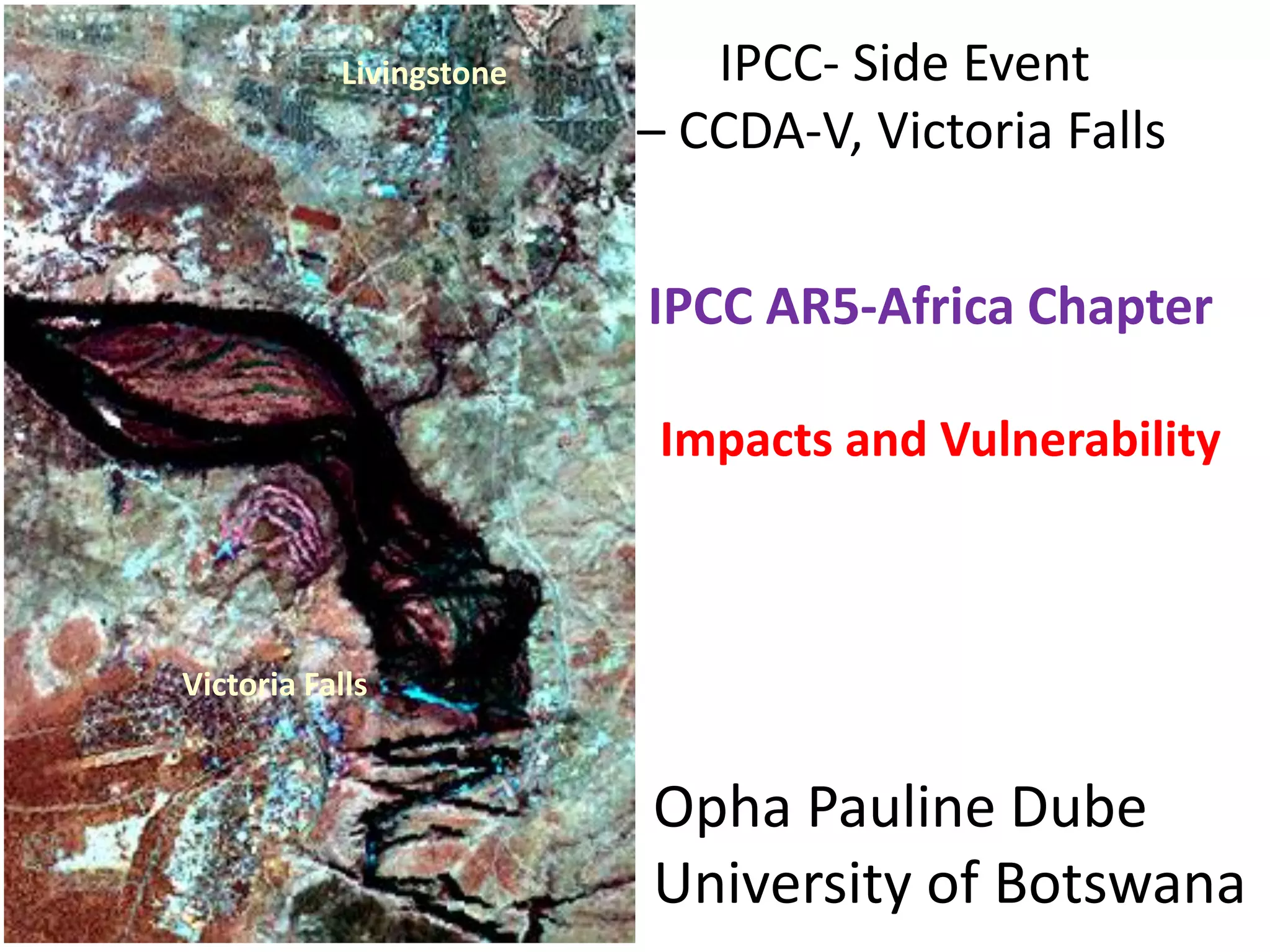 Livingstone

Victoria Falls

IPCC- Side Event – CCDA-V, Victoria Falls

IPCC AR5-Africa Chapter

Impacts and Vulnerability

Opha Pauline Dube
University of Botswana